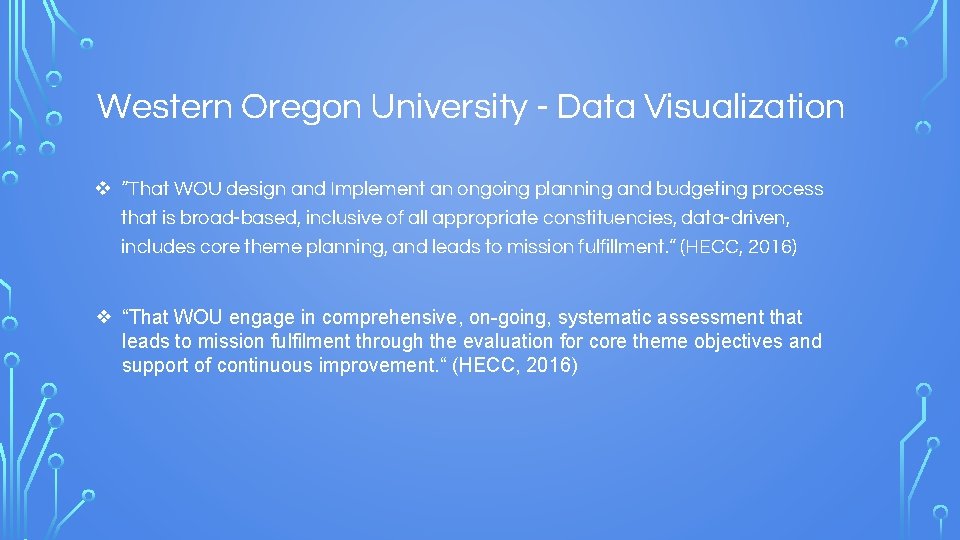 Western Oregon University - Data Visualization

❖ "That WOU design and Implement an ongoing planning and budgeting process that is broad-based, inclusive of all appropriate constituencies, data-driven, includes core theme planning, and leads to mission fulfillment." (HECC, 2016)

❖ "That WOU engage in comprehensive, on-going, systematic assessment that leads to mission fulfilment through the evaluation for core theme objectives and support of continuous improvement." (HECC, 2016)